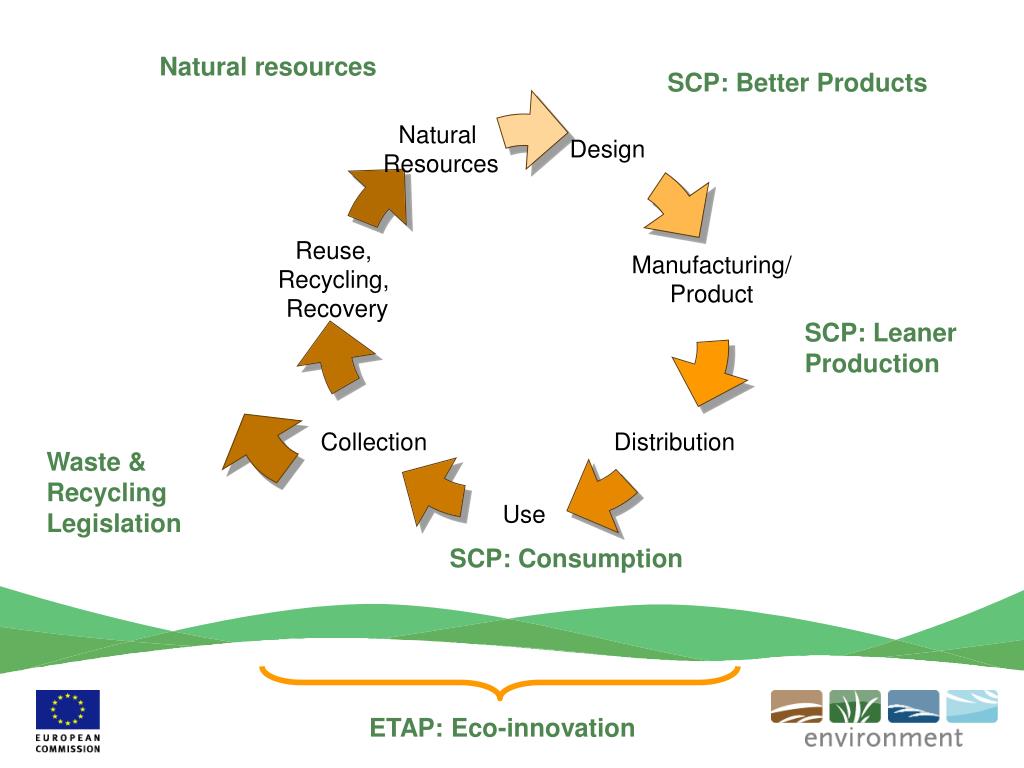 Natural resources

SCP: Better Products

Natural Resources

Design

Manufacturing/ Product

SCP: Leaner Production

Distribution

Use

SCP: Consumption

Collection

Waste & Recycling Legislation

Reuse, Recycling, Recovery

ETAP: Eco-innovation

EUROPEAN COMMISSION

environment